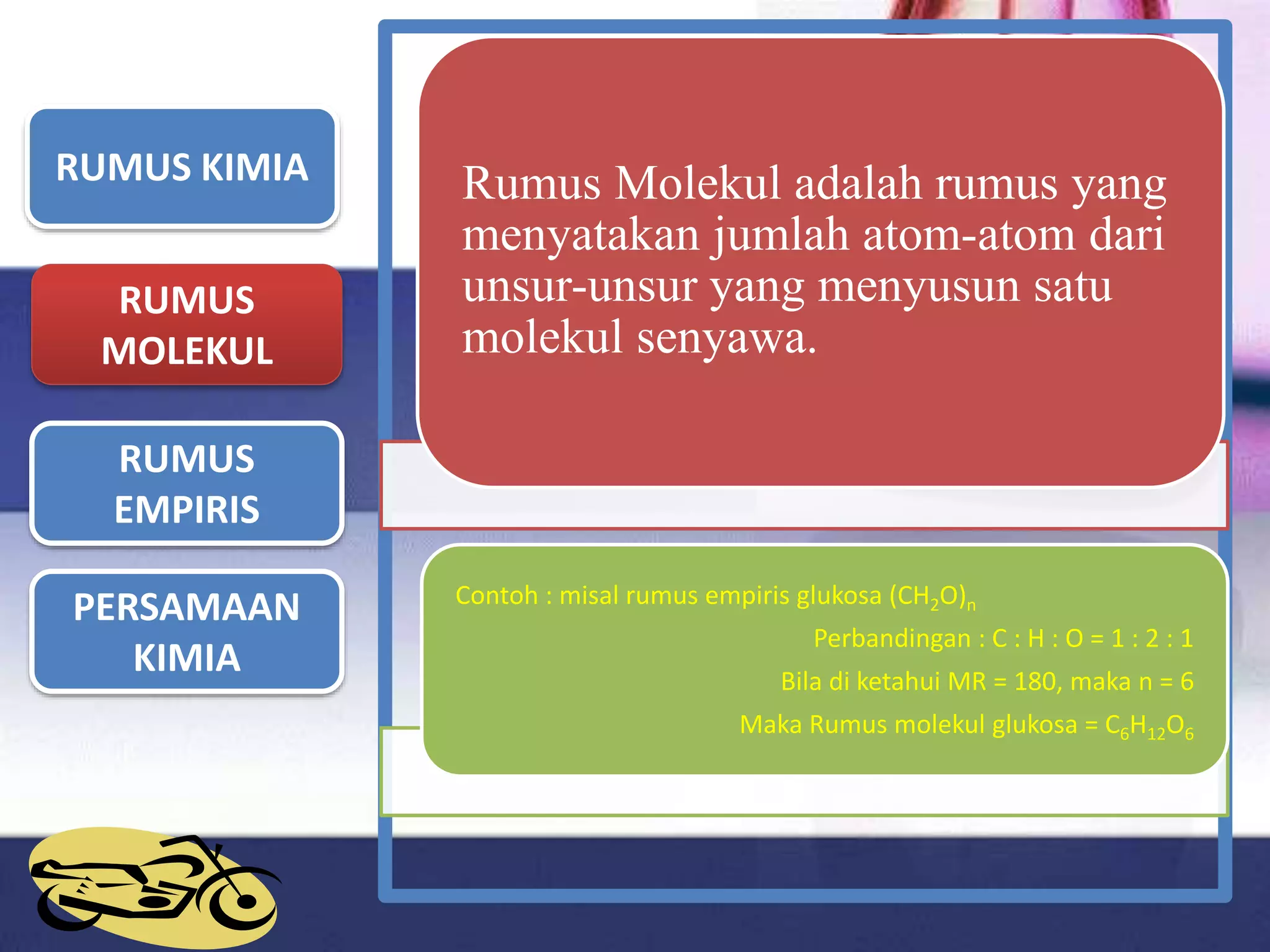 RUMUS KIMIA

RUMUS MOLEKUL

RUMUS EMPIRIS

PERSAMAAN KIMIA

Rumus Molekul adalah rumus yang menyatakan jumlah atom-atom dari unsur-unsur yang menyusun satu molekul senyawa.

Contoh : misal rumus empiris glukosa $(CH_2O)_n$

Perbandingan : C : H : O = 1 : 2 : 1

Bila di ketahui MR = 180, maka n = 6

Maka Rumus molekul glukosa = $C_6H_{12}O_6$